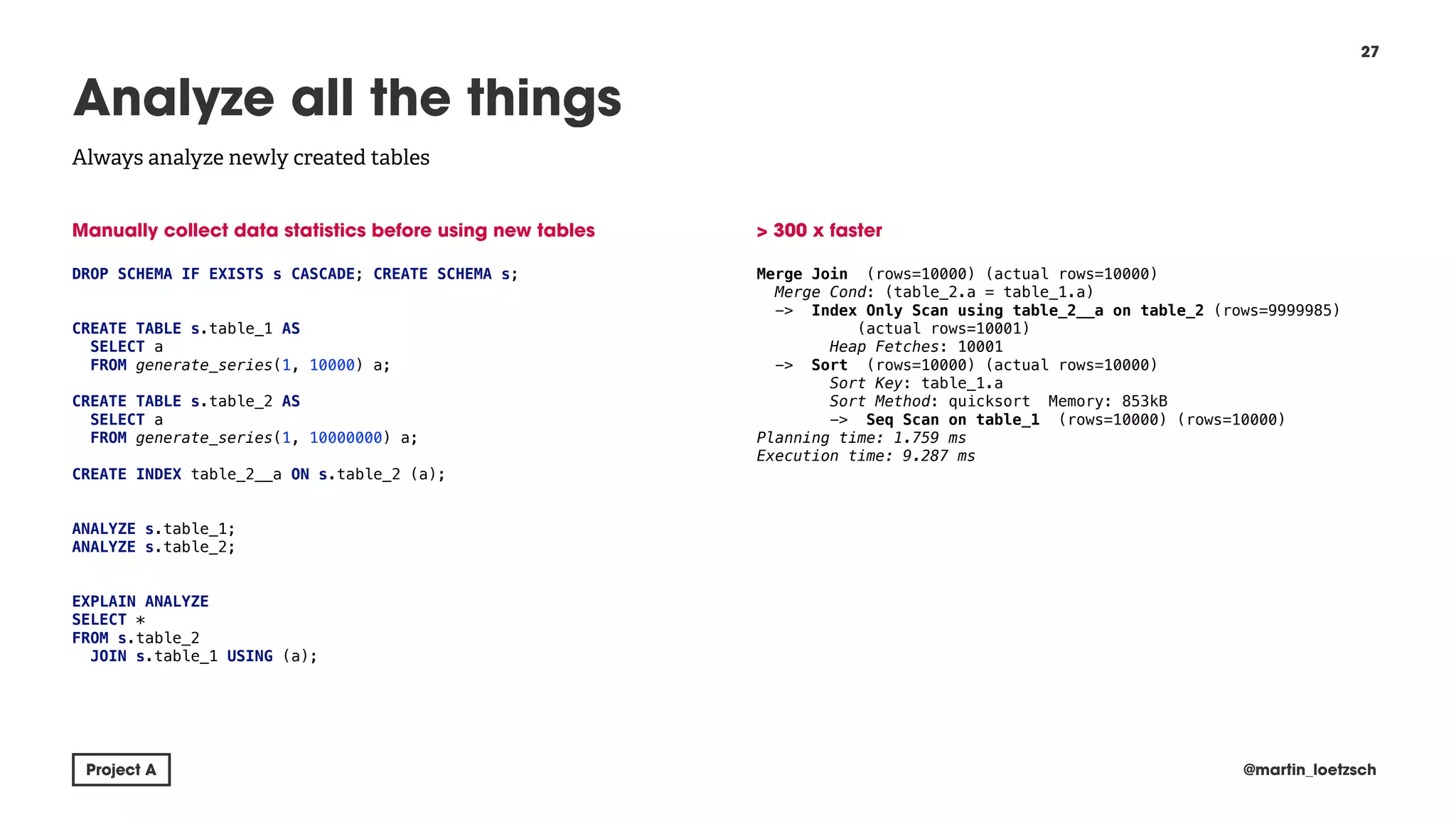 27

Analyze all the things

Always analyze newly created tables

Manually collect data statistics before using new tables

DROP SCHEMA IF EXISTS s CASCADE; CREATE SCHEMA s;

CREATE TABLE s.table_1 AS
  SELECT a
  FROM generate_series(1, 10000) a;

CREATE TABLE s.table_2 AS
  SELECT a
  FROM generate_series(1, 10000000) a;

CREATE INDEX table_2__a ON s.table_2 (a);

ANALYZE s.table_1;
ANALYZE s.table_2;

EXPLAIN ANALYZE
SELECT *
FROM s.table_2
  JOIN s.table_1 USING (a);

> 300 x faster

Merge Join  (rows=10000) (actual rows=10000)
  Merge Cond: (table_2.a = table_1.a)
  ->  Index Only Scan using table_2__a on table_2 (rows=9999985)
        (actual rows=10001)
      Heap Fetches: 10001
  ->  Sort  (rows=10000) (actual rows=10000)
      Sort Key: table_1.a
      Sort Method: quicksort  Memory: 853kB
      ->  Seq Scan on table_1  (rows=10000) (rows=10000)
Planning time: 1.759 ms
Execution time: 9.287 ms

Project A

@martin_loetzsch